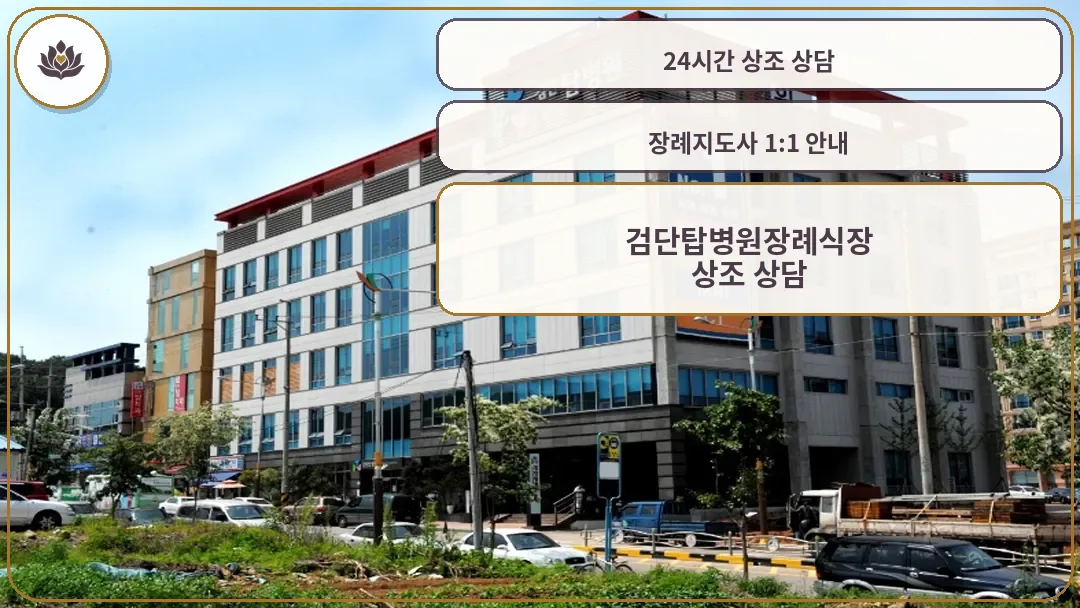 24시간 상조 상담

장례지도사 1:1 안내

검단탑병원장례식장
상조 상담